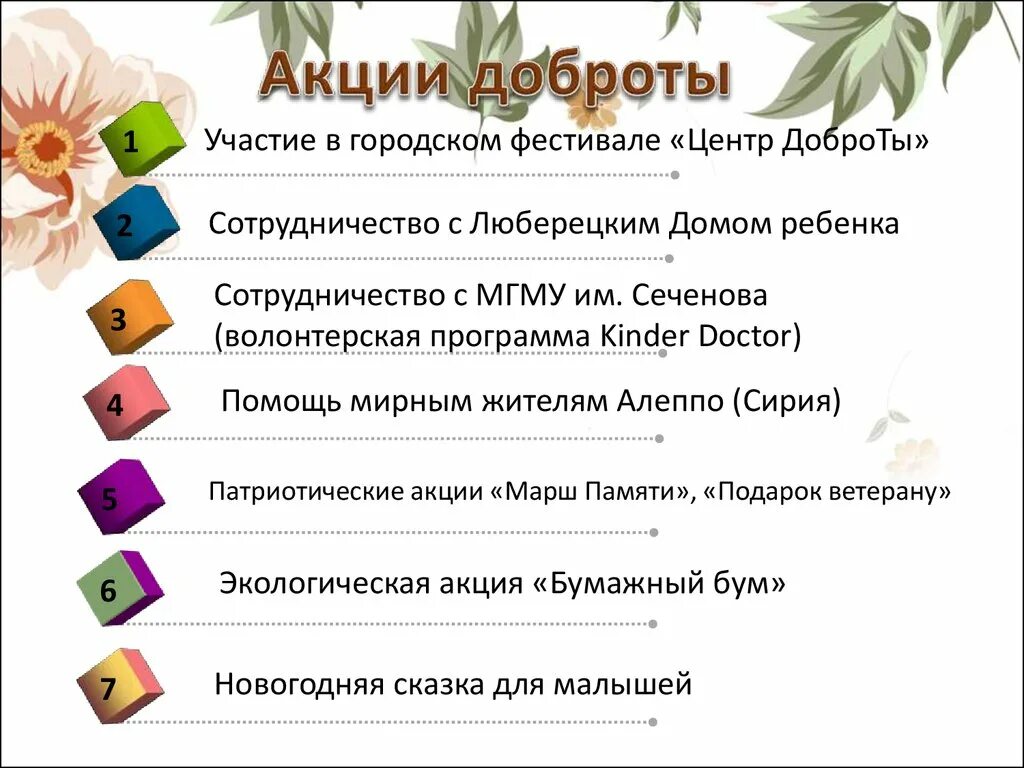 Акции доброты

1 Участие в городском фестивале «Центр ДоброТы»

2 Сотрудничество с Люберецким Домом ребенка

3 Сотрудничество с МГМУ им. Сеченова (волонтерская программа Kinder Doctor)

4 Помощь мирным жителям Алеппо (Сирия)

5 Патриотические акции «Марш Памяти», «Подарок ветерану»

6 Экологическая акция «Бумажный бум»

7 Новогодняя сказка для малышей